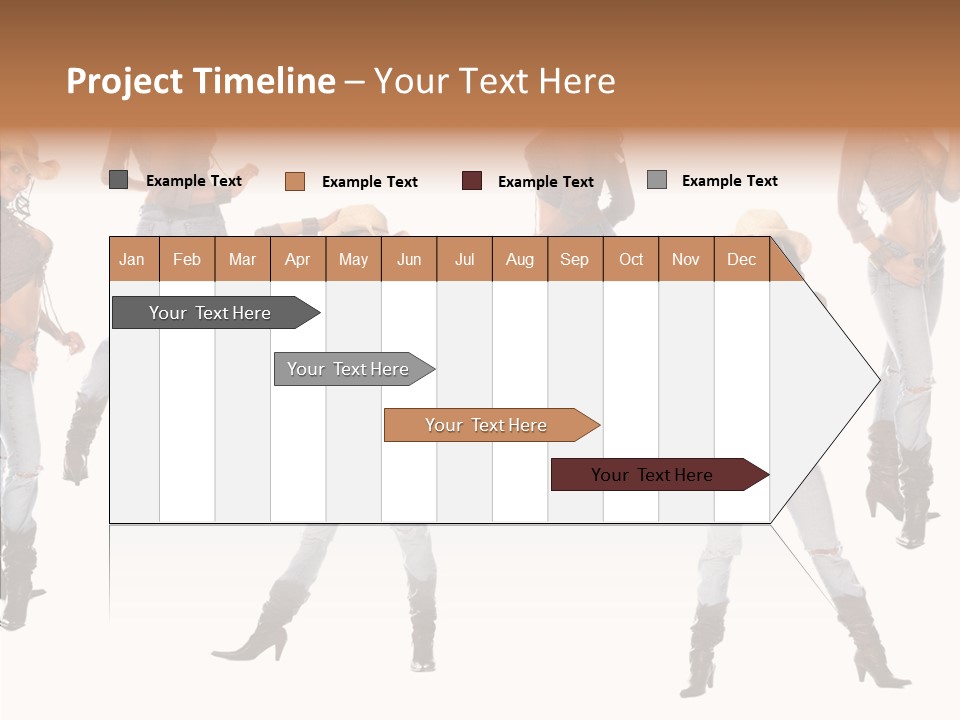 Project Timeline – Your Text Here

Example Text Example Text Example Text Example Text

| Jan | Feb | Mar | Apr | May | Jun | Jul | Aug | Sep | Oct | Nov | Dec |
|---|---|---|---|---|---|---|---|---|---|---|---|

Your Text Here

Your Text Here

Your Text Here

Your Text Here